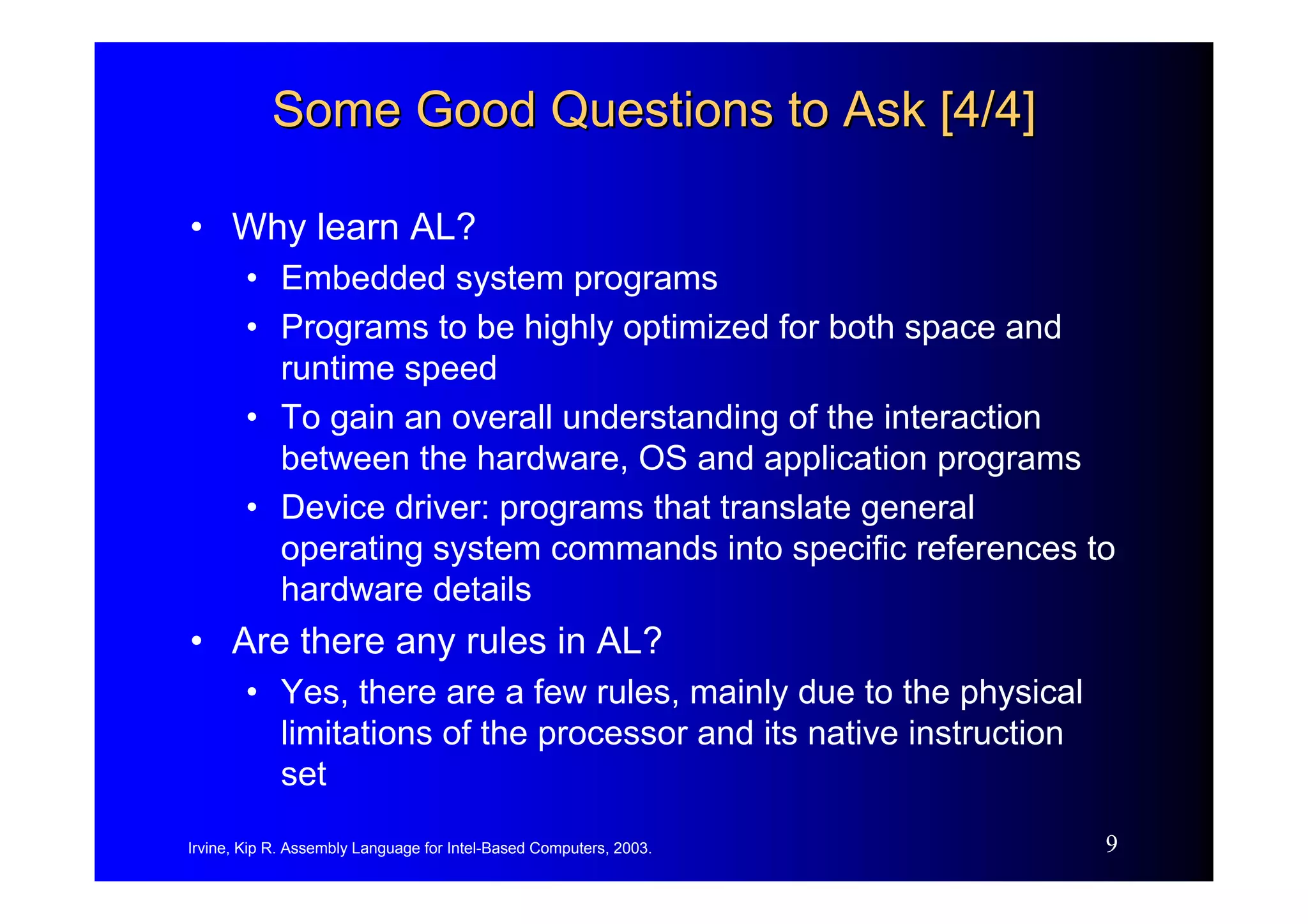 Some Good Questions to Ask [4/4]

• Why learn AL?
  • Embedded system programs
  • Programs to be highly optimized for both space and runtime speed
  • To gain an overall understanding of the interaction between the hardware, OS and application programs
  • Device driver: programs that translate general operating system commands into specific references to hardware details
• Are there any rules in AL?
  • Yes, there are a few rules, mainly due to the physical limitations of the processor and its native instruction set

Irvine, Kip R. Assembly Language for Intel-Based Computers, 2003.

9